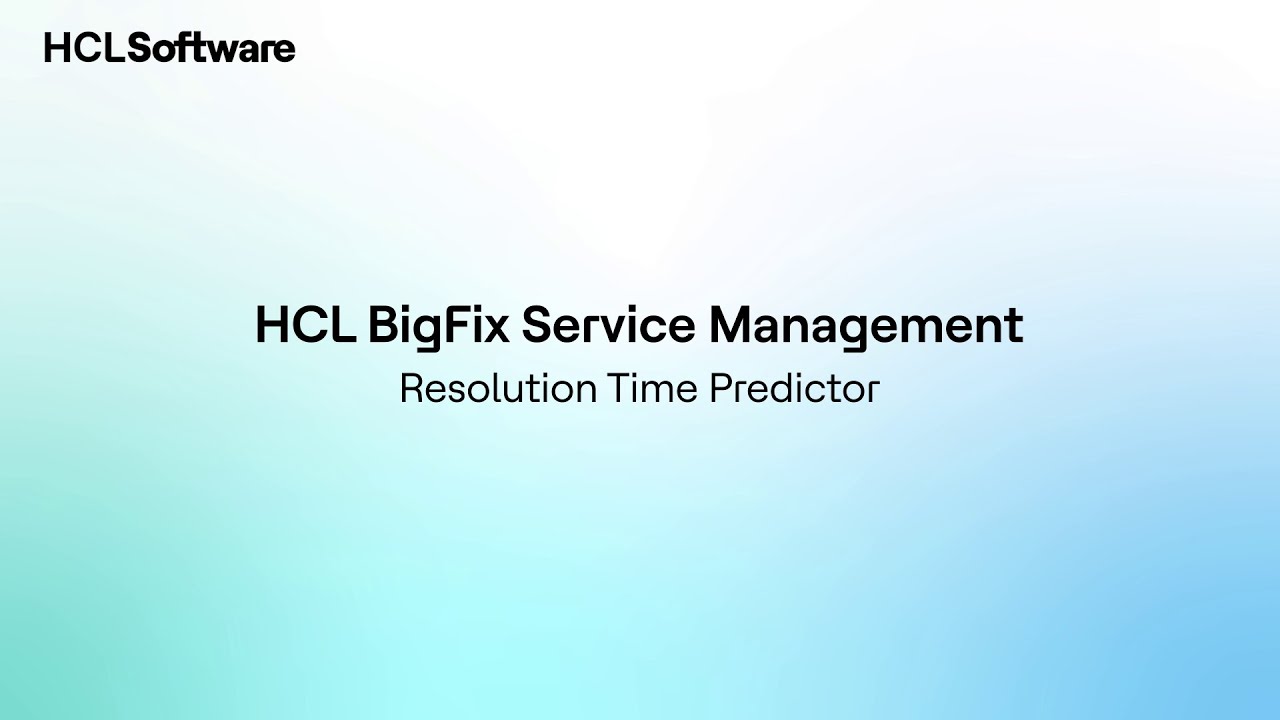 HCLSoftware

HCL BigFix Service Management

Resolution Time Predictor